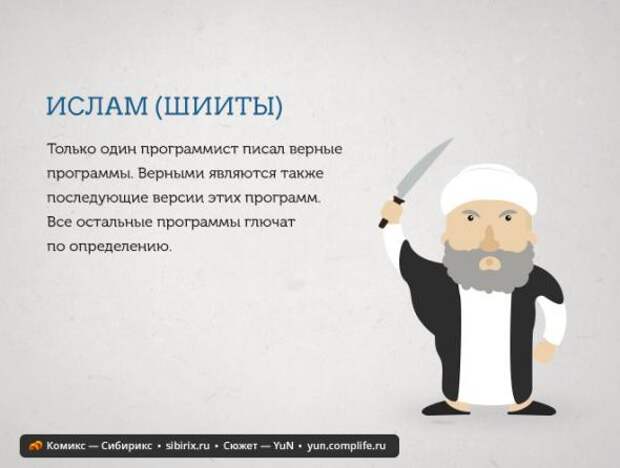 ИСЛАМ (ШИИТЫ)

Только один программист писал верные программы. Верными являются также последующие версии этих программ. Все остальные программы глючат по определению.

Комикс — Сибирикс • sibirix.ru • Сюжет — YuN • yun.complife.ru